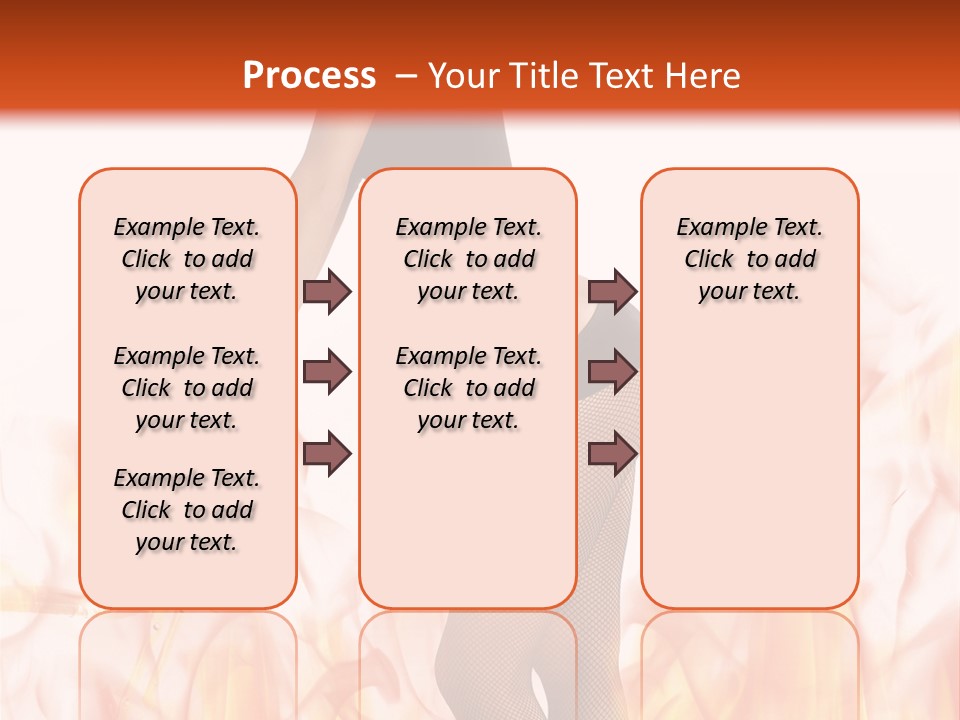 Process – Your Title Text Here

Example Text. Click to add your text.

Example Text. Click to add your text.

Example Text. Click to add your text.

Example Text. Click to add your text.

Example Text. Click to add your text.

Example Text. Click to add your text.